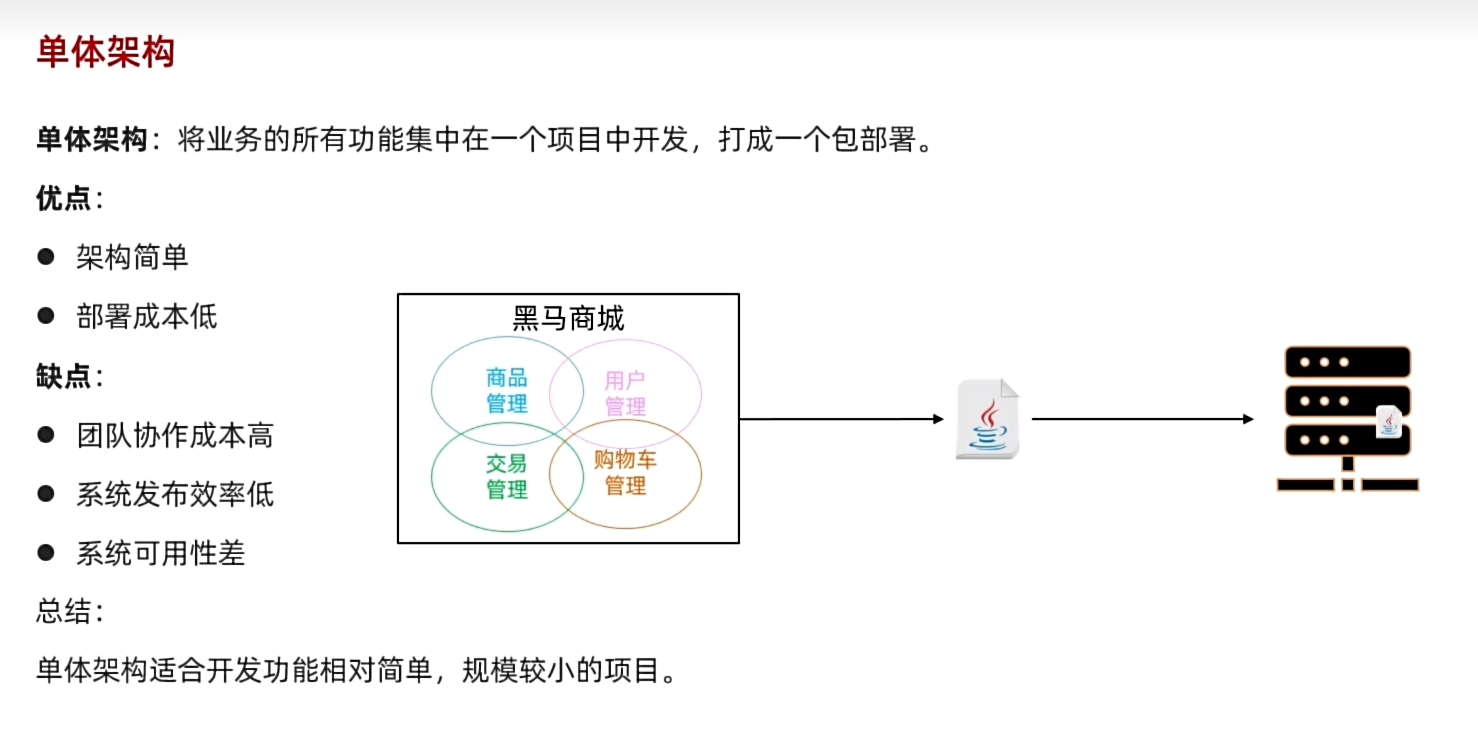 单体架构

单体架构：将业务的所有功能集中在一个项目中开发，打成一个包部署。

优点：

● 架构简单

● 部署成本低

缺点：

● 团队协作成本高

● 系统发布效率低

● 系统可用性差

总结：

单体架构适合开发功能相对简单，规模较小的项目。

黑马商城

商品管理

用户管理

交易管理

购物车管理